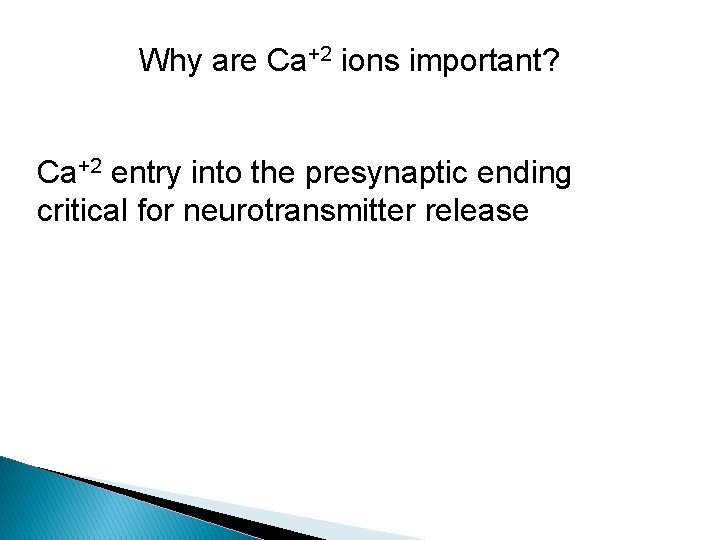 Why are $Ca^{+2}$ ions important?

$Ca^{+2}$ entry into the presynaptic ending critical for neurotransmitter release